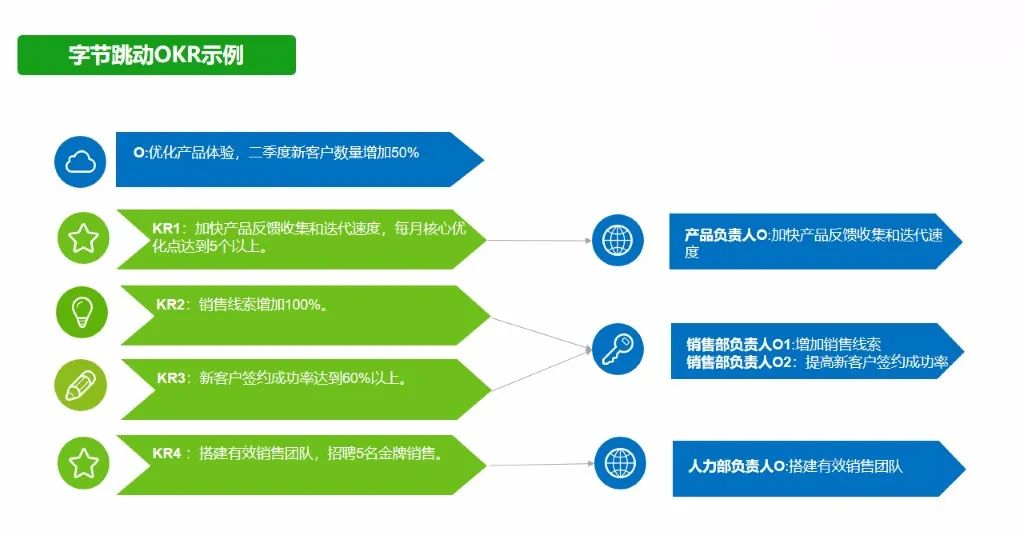 字节跳动OKR示例

O:优化产品体验，二季度新客户数量增加50%

KR1：加快产品反馈收集和迭代速度，每月核心优化点达到5个以上。

KR2：销售线索增加100%。

KR3：新客户签约成功率达到60%以上。

KR4：搭建有效销售团队，招聘5名金牌销售。

产品负责人O:加快产品反馈收集和迭代速度

销售部负责人O1:增加销售线索
销售部负责人O2：提高新客户签约成功率

人力部负责人O:搭建有效销售团队